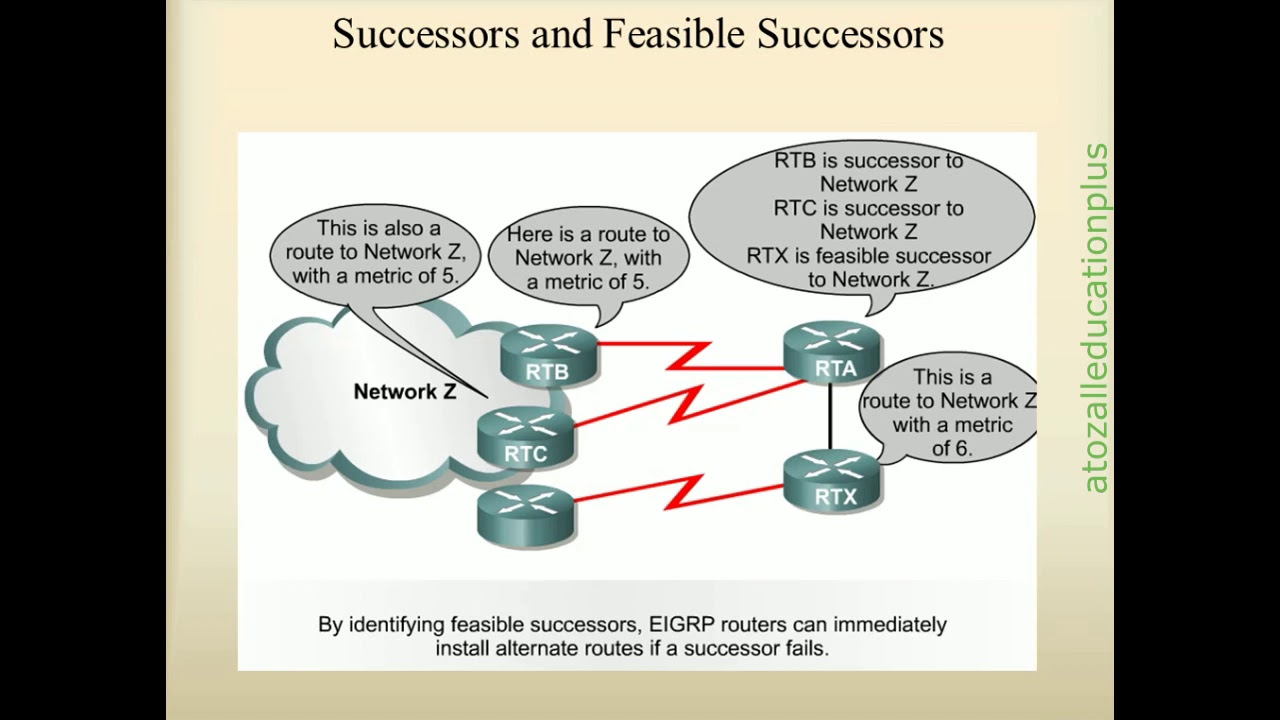 Successors and Feasible Successors

This is also a route to Network Z, with a metric of 5.

Here is a route to Network Z, with a metric of 5.

RTB is successor to Network Z
RTC is successor to Network Z
RTX is feasible successor to Network Z.

Network Z

RTB

RTC

RTA

RTX

This is a route to Network Z with a metric of 6.

By identifying feasible successors, EIGRP routers can immediately install alternate routes if a successor fails.

atozalleducationplus